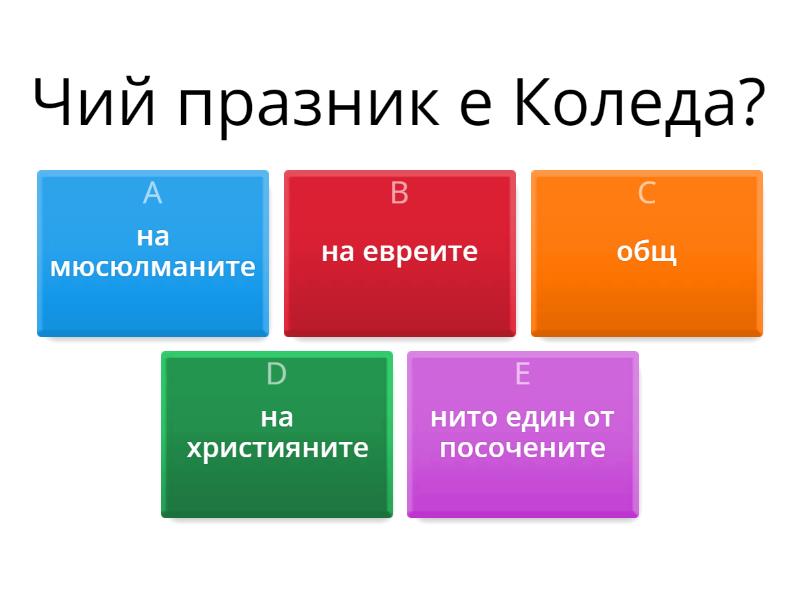 Чий празник е Коледа?

A
на мюсюлманите

B
на евреите

C
общ

D
на християните

E
нито един от посочените